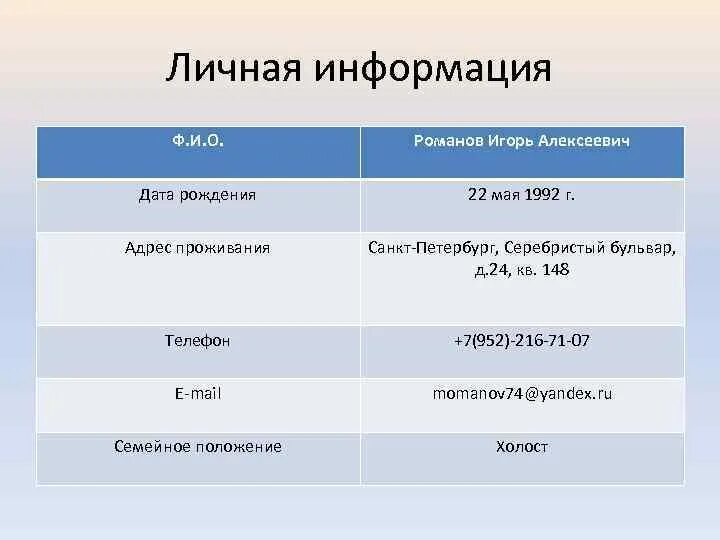 Личная информация

| Ф.И.О. | Романов Игорь Алексеевич |
|---|---|
| Дата рождения | 22 мая 1992 г. |
| Адрес проживания | Санкт-Петербург, Серебристый бульвар, д.24, кв. 148 |
| Телефон | +7(952)-216-71-07 |
| E-mail | momanov74@yandex.ru |
| Семейное положение | Холост |